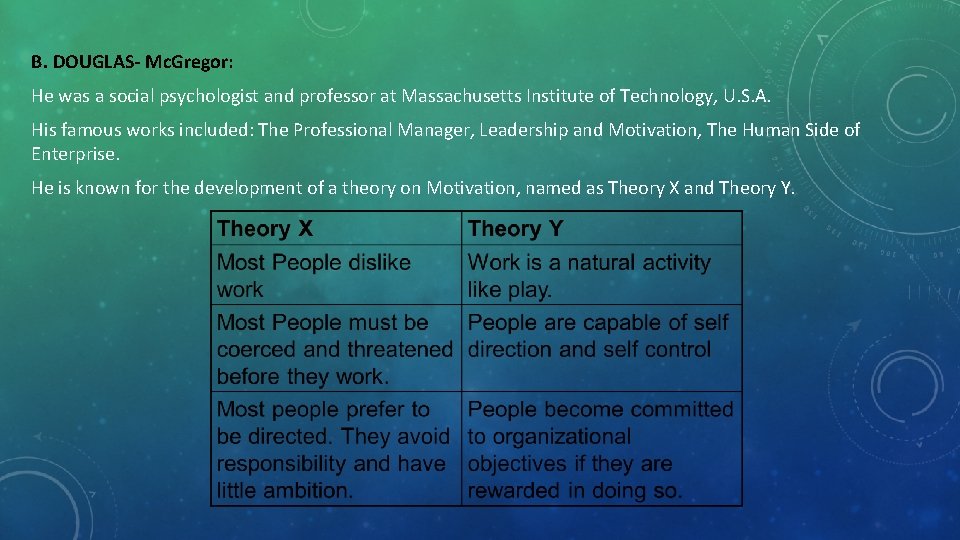 B. DOUGLAS- McGregor:

He was a social psychologist and professor at Massachusetts Institute of Technology, U.S.A.

His famous works included: The Professional Manager, Leadership and Motivation, The Human Side of Enterprise.

He is known for the development of a theory on Motivation, named as Theory X and Theory Y.

| Theory X | Theory Y |
|---|---|
| Most People dislike work | Work is a natural activity like play. |
| Most People must be coerced and threatened before they work. | People are capable of self direction and self control |
| Most people prefer to be directed. They avoid responsibility and have little ambition. | People become committed to organizational objectives if they are rewarded in doing so. |